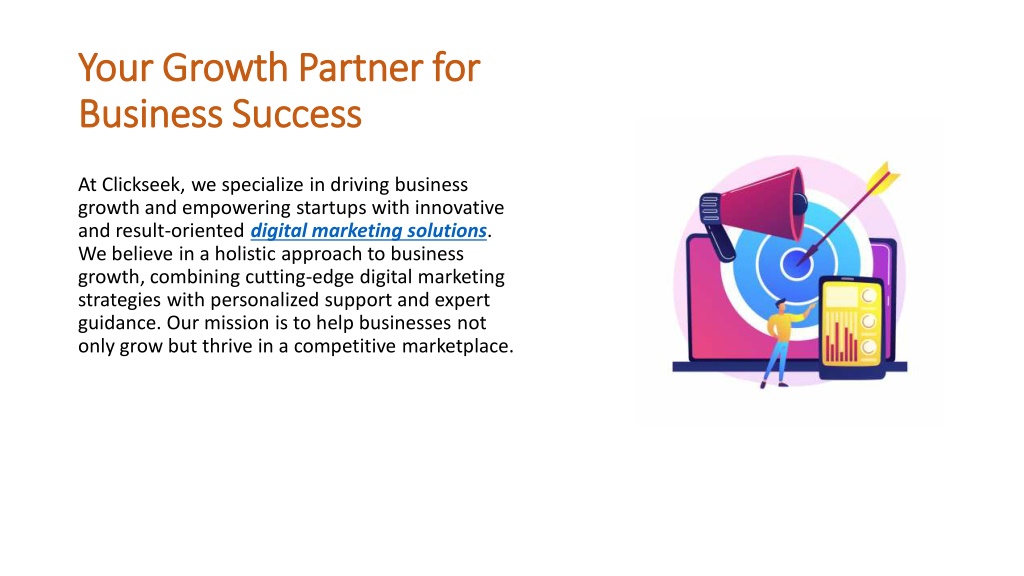 Your Growth Partner for Business Success

At Clickseek, we specialize in driving business growth and empowering startups with innovative and result-oriented digital marketing solutions. We believe in a holistic approach to business growth, combining cutting-edge digital marketing strategies with personalized support and expert guidance. Our mission is to help businesses not only grow but thrive in a competitive marketplace.